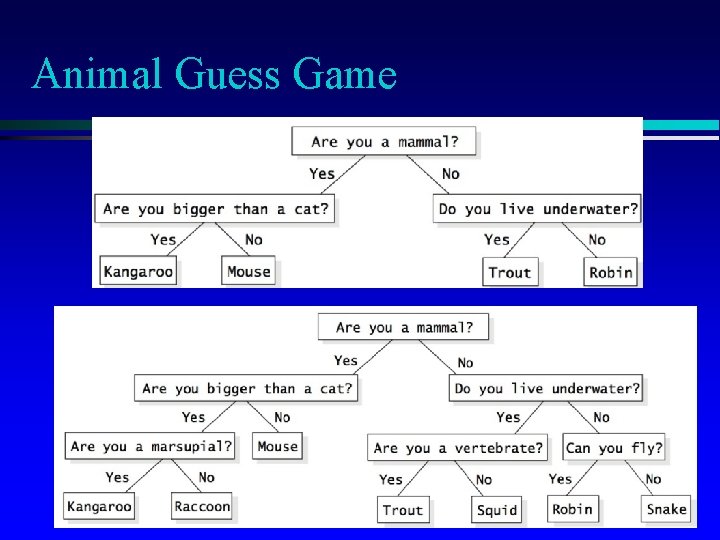 Animal Guess Game

Are you a mammal?
Yes
No
Are you bigger than a cat?
Do you live underwater?
Yes
No
Yes
No
Kangaroo
Mouse
Trout
Robin

Are you a mammal?
Yes
No
Are you bigger than a cat?
Do you live underwater?
Yes
No
Yes
No
Are you a marsupial?
Mouse
Are you a vertebrate?
Can you fly?
Yes
No
Yes
No
Yes
No
Kangaroo
Raccoon
Trout
Squid
Robin
Snake